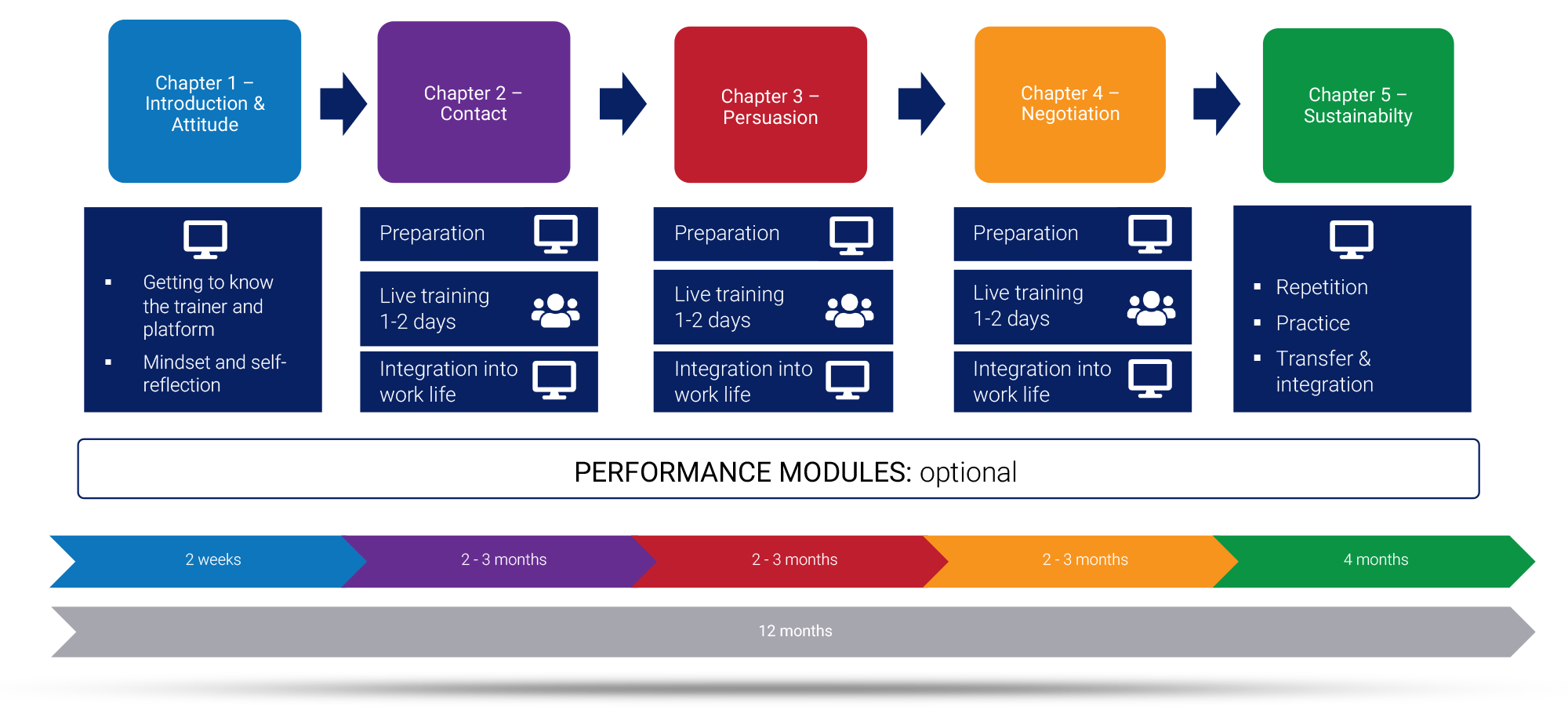 Chapter 1 – Introduction & Attitude

Chapter 2 – Contact

Chapter 3 – Persuasion

Chapter 4 – Negotiation

Chapter 5 – Sustainabilty

▪ Getting to know the trainer and platform
▪ Mindset and self-reflection

Preparation

Live training 1-2 days

Integration into work life

Preparation

Live training 1-2 days

Integration into work life

Preparation

Live training 1-2 days

Integration into work life

▪ Repetition
▪ Practice
▪ Transfer & integration

PERFORMANCE MODULES: optional

2 weeks

2 - 3 months

2 - 3 months

2 - 3 months

4 months

12 months